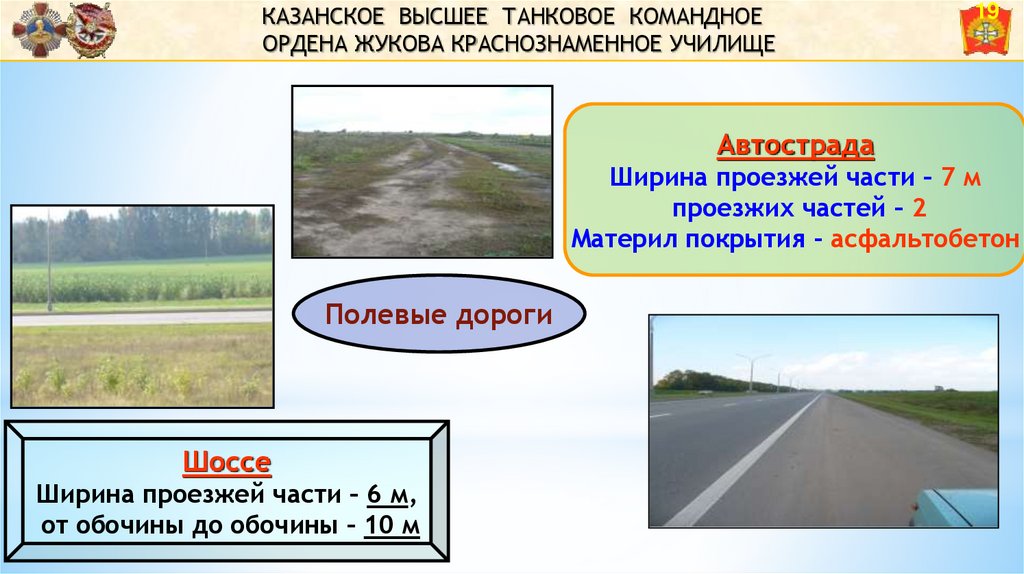 КАЗАНСКОЕ ВЫСШЕЕ ТАНКОВОЕ КОМАНДНОЕ ОРДЕНА ЖУКОВА КРАСНОЗНАМЕННОЕ УЧИЛИЩЕ

19

Автострада
Ширина проезжей части – 7 м
проезжих частей – 2
Материл покрытия – асфальтобетон

Полевые дороги

Шоссе
Ширина проезжей части – 6 м,
от обочины до обочины – 10 м